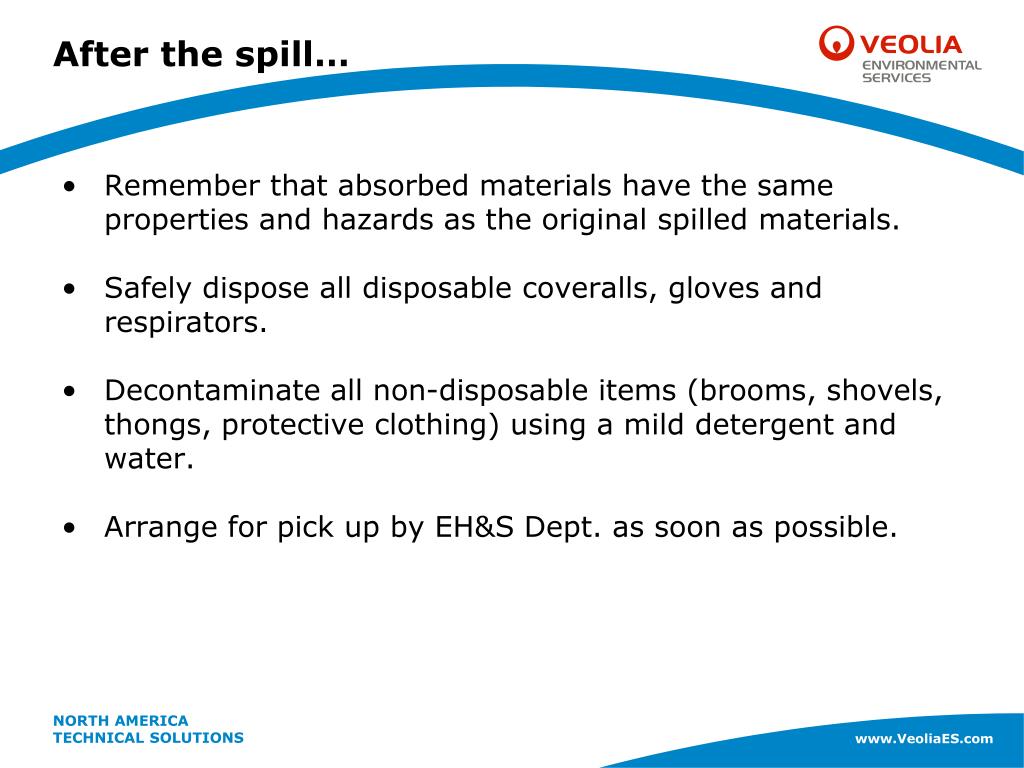 After the spill…

VEOLIA
ENVIRONMENTAL SERVICES

• Remember that absorbed materials have the same properties and hazards as the original spilled materials.

• Safely dispose all disposable coveralls, gloves and respirators.

• Decontaminate all non-disposable items (brooms, shovels, thongs, protective clothing) using a mild detergent and water.

• Arrange for pick up by EH&S Dept. as soon as possible.

NORTH AMERICA
TECHNICAL SOLUTIONS

www.VeoliaES.com